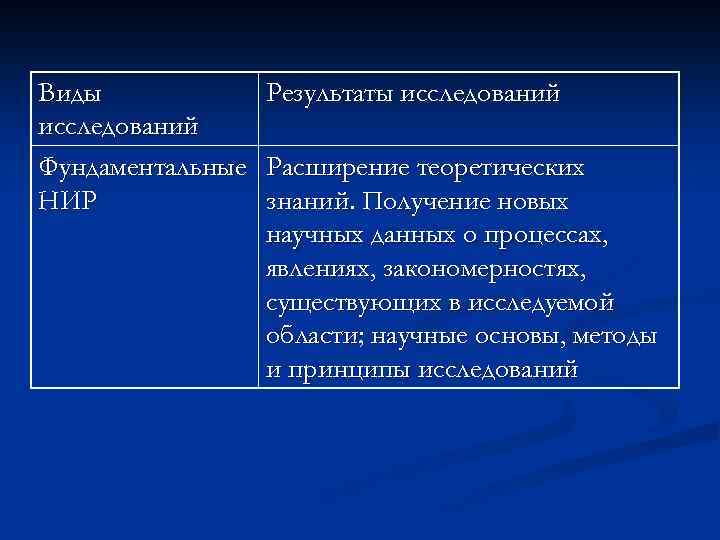 | Виды исследований | Результаты исследований |
|---|---|
| Фундаментальные НИР | Расширение теоретических знаний. Получение новых научных данных о процессах, явлениях, закономерностях, существующих в исследуемой области; научные основы, методы и принципы исследований |